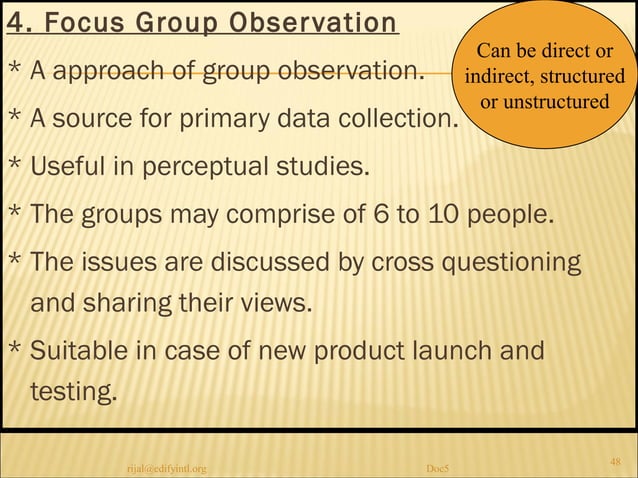 4. Focus Group Observation

Can be direct or indirect, structured or unstructured

* A approach of group observation.

* A source for primary data collection.

* Useful in perceptual studies.

* The groups may comprise of 6 to 10 people.

* The issues are discussed by cross questioning and sharing their views.

* Suitable in case of new product launch and testing.

rijal@edifyintl.org

Doc5

48